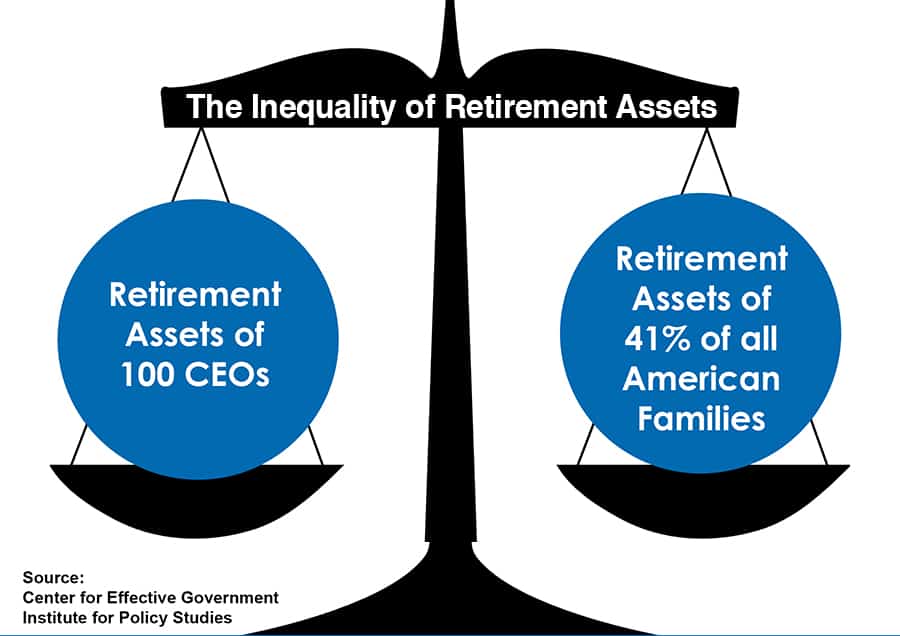 The Inequality of Retirement Assets

Retirement Assets of 100 CEOs

Retirement Assets of 41% of all American Families

Source:
Center for Effective Government
Institute for Policy Studies